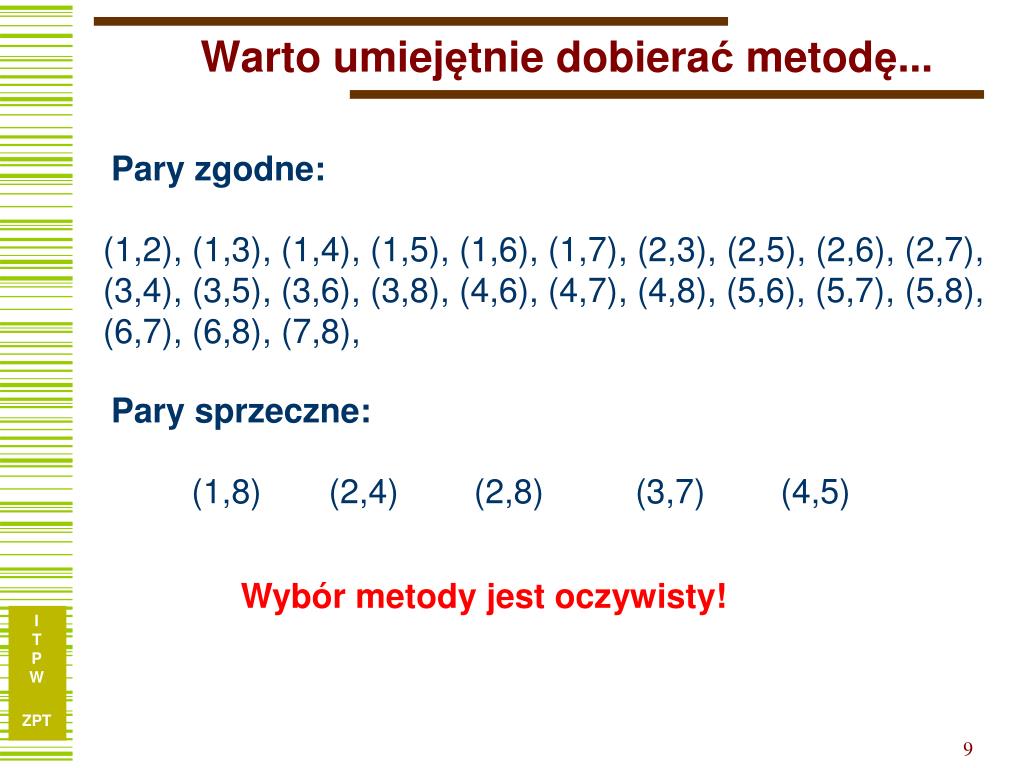 Warto umiejętnie dobierać metodę...

Pary zgodne:

(1,2), (1,3), (1,4), (1,5), (1,6), (1,7), (2,3), (2,5), (2,6), (2,7), (3,4), (3,5), (3,6), (3,8), (4,6), (4,7), (4,8), (5,6), (5,7), (5,8), (6,7), (6,8), (7,8),

Pary sprzeczne:

(1,8) (2,4) (2,8) (3,7) (4,5)

Wybór metody jest oczywisty!

I
T
P
W

ZPT

9